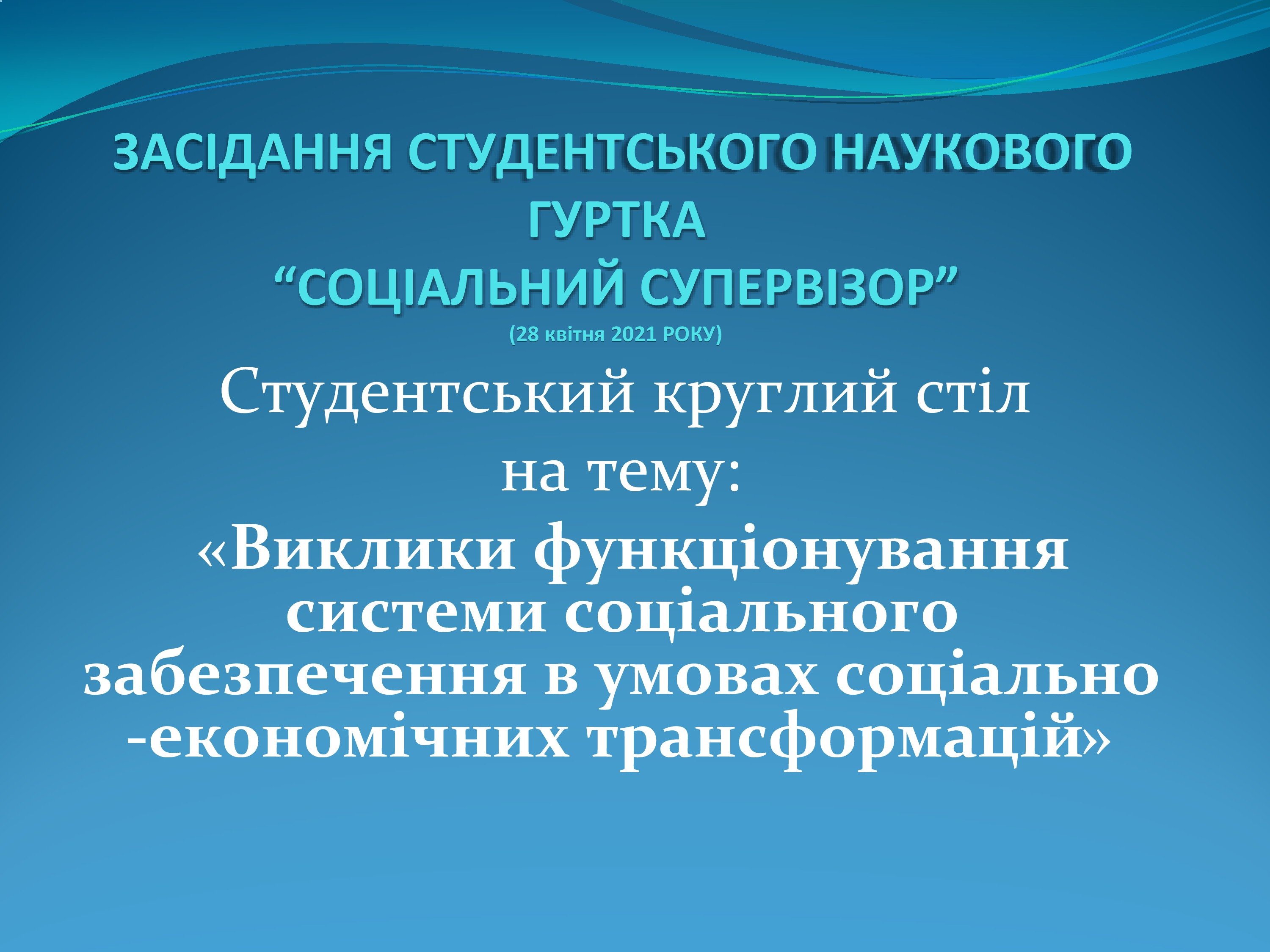 ЗАСІДАННЯ СТУДЕНТСЬКОГО НАУКОВОГО ГУРТКА
“СОЦІАЛЬНИЙ СУПЕРВІЗОР”
(28 квітня 2021 РОКУ)

Студентський круглий стіл
на тему:
«Виклики функціонування системи соціального забезпечення в умовах соціально -економічних трансформацій»